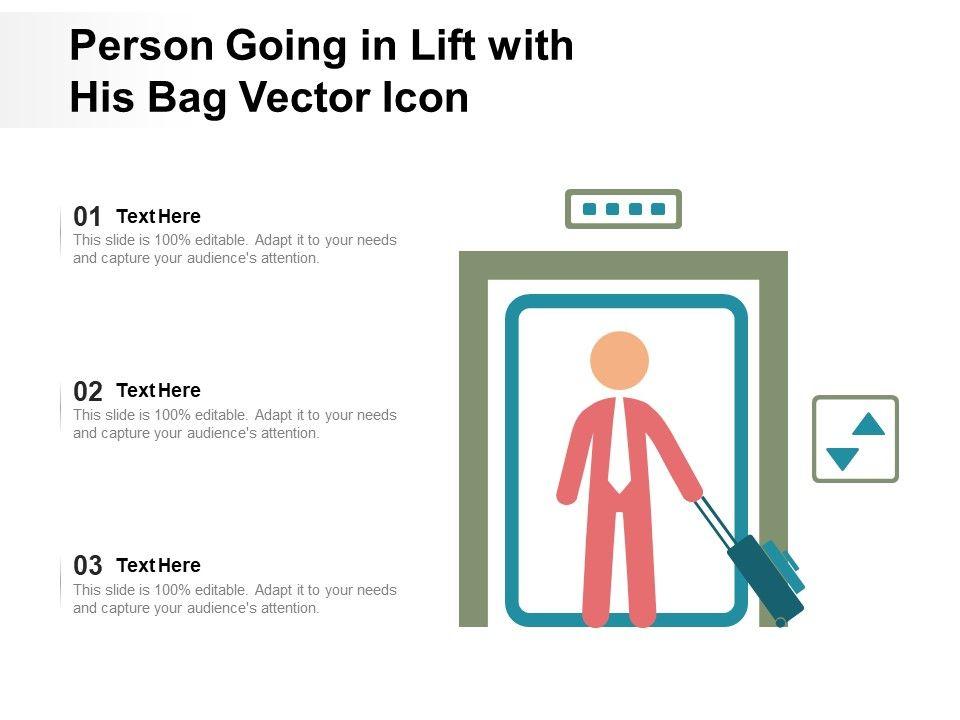 Person Going in Lift with His Bag Vector Icon

01 Text Here
This slide is 100% editable. Adapt it to your needs and capture your audience's attention.

02 Text Here
This slide is 100% editable. Adapt it to your needs and capture your audience's attention.

03 Text Here
This slide is 100% editable. Adapt it to your needs and capture your audience's attention.